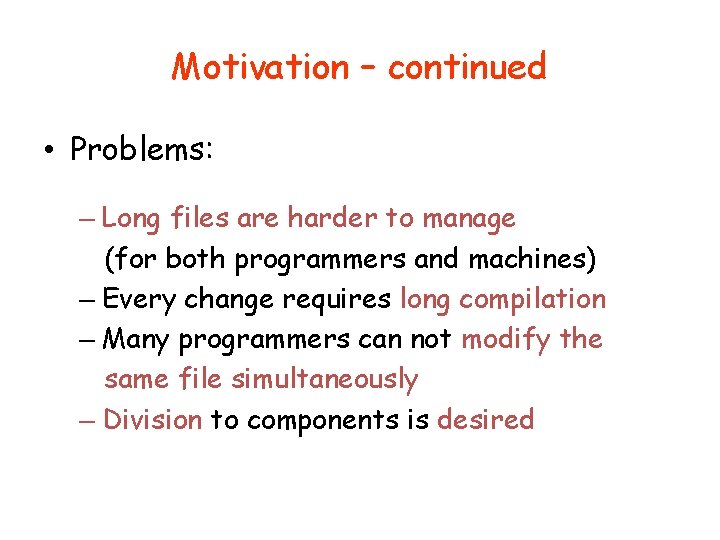 Motivation – continued

• Problems:

– Long files are harder to manage (for both programmers and machines)
– Every change requires long compilation
– Many programmers can not modify the same file simultaneously
– Division to components is desired